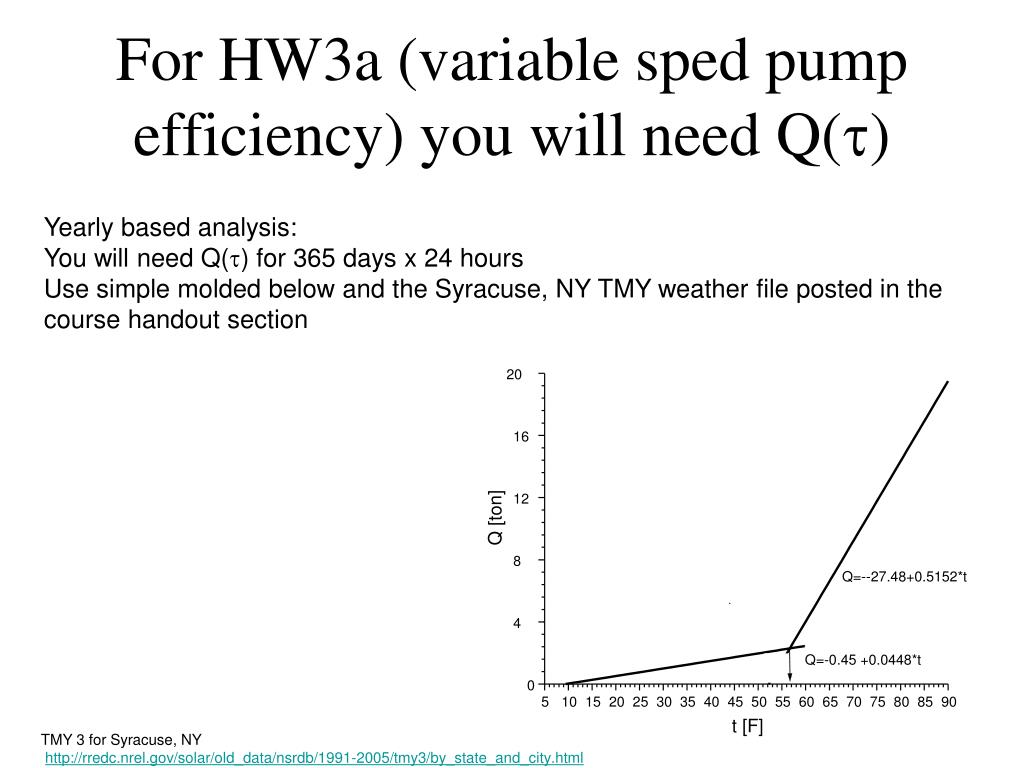 For HW3a (variable sped pump efficiency) you will need Q($\tau$)

Yearly based analysis:
You will need Q($\tau$) for 365 days x 24 hours
Use simple molded below and the Syracuse, NY TMY weather file posted in the course handout section

20
16
12
8
4
0
Q [ton]
Q=--27.48+0.5152*t
Q=-0.45 +0.0448*t
5 10 15 20 25 30 35 40 45 50 55 60 65 70 75 80 85 90
t [F]

TMY 3 for Syracuse, NY
http://rredc.nrel.gov/solar/old_data/nsrdb/1991-2005/tmy3/by_state_and_city.html